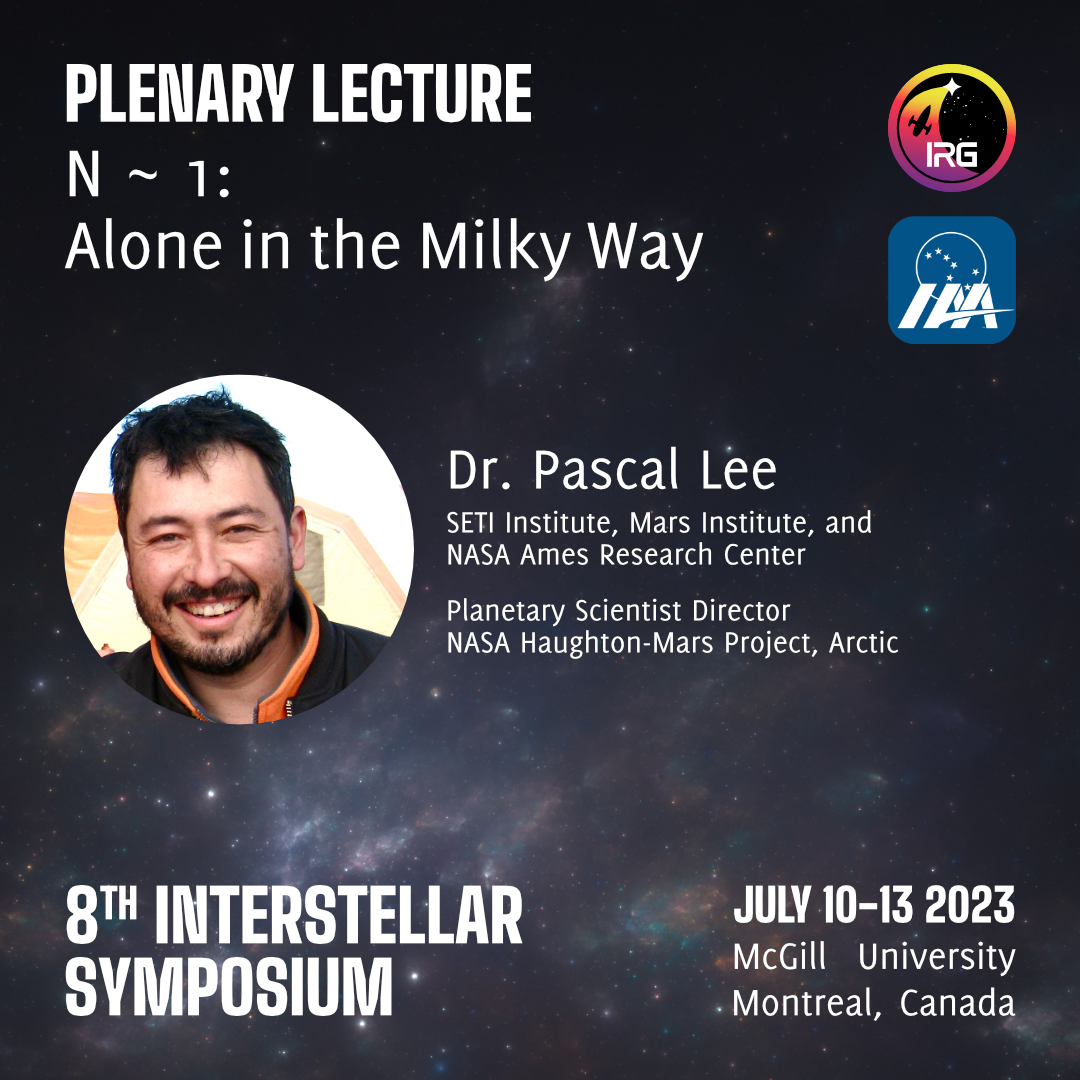 PLENARY LECTURE
N ~ 1:
Alone in the Milky Way

IRG

IAA

Dr. Pascal Lee
SETI Institute, Mars Institute, and NASA Ames Research Center

Planetary Scientist Director
NASA Haughton-Mars Project, Arctic

8TH INTERSTELLAR SYMPOSIUM

JULY 10-13 2023
McGill University
Montreal, Canada